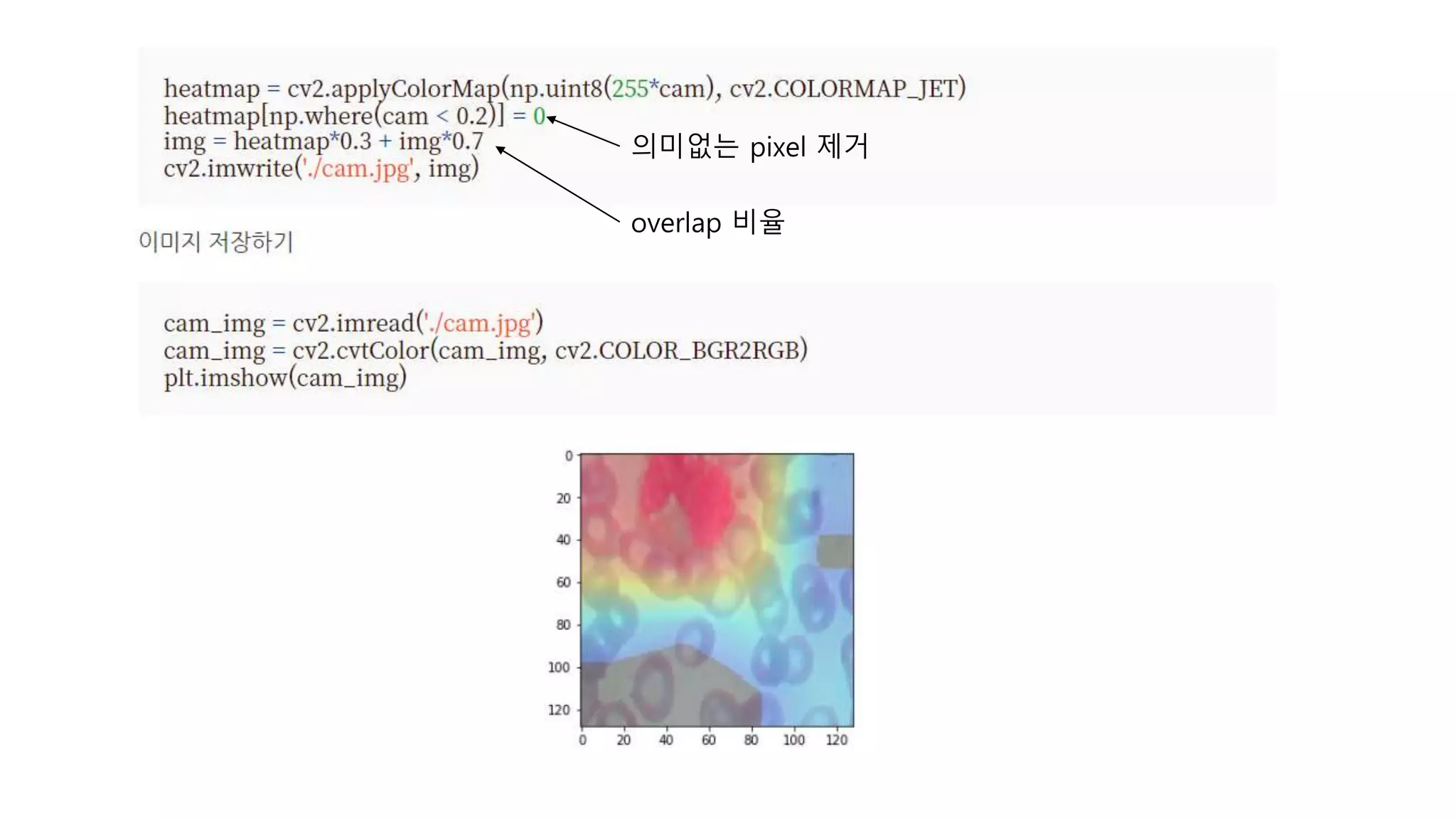 heatmap = cv2.applyColorMap(np.uint8(255*cam), cv2.COLORMAP_JET)
heatmap[np.where(cam < 0.2)] = 0
img = heatmap*0.3 + img*0.7
cv2.imwrite('./cam.jpg', img)

의미없는 pixel 제거

overlap 비율

이미지 저장하기

cam_img = cv2.imread('./cam.jpg')
cam_img = cv2.cvtColor(cam_img, cv2.COLOR_BGR2RGB)
plt.imshow(cam_img)

0
20
40
60
80
100
120
0 20 40 60 80 100 120